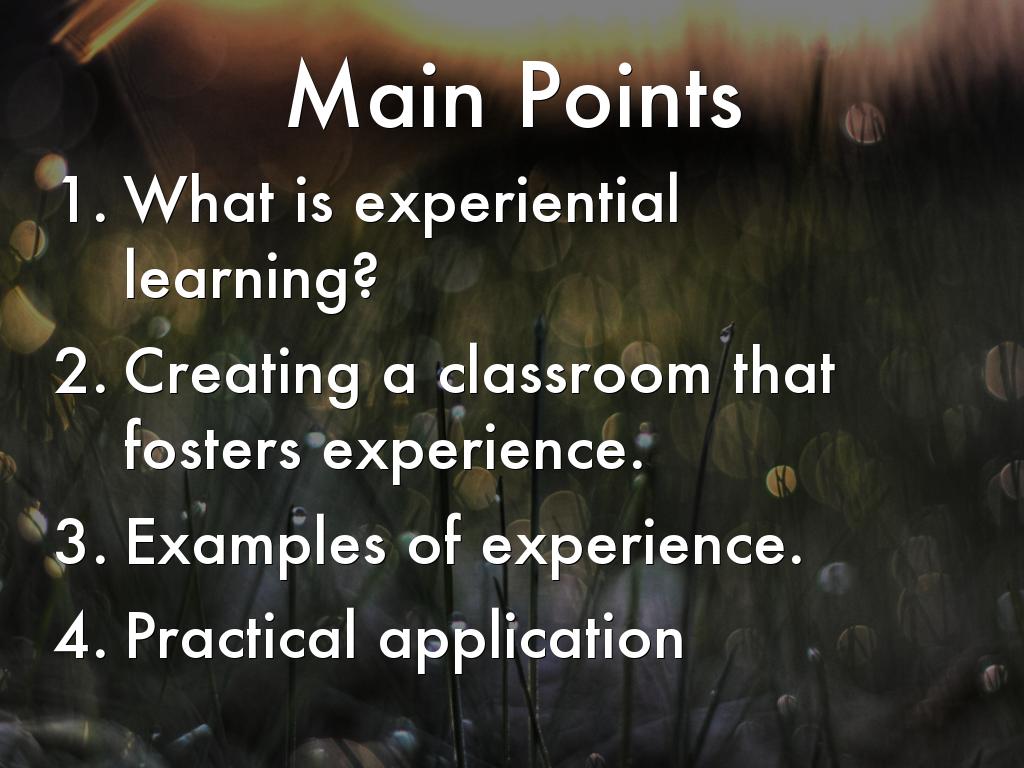 Main Points

1. What is experiential learning?
2. Creating a classroom that fosters experience.
3. Examples of experience.
4. Practical application